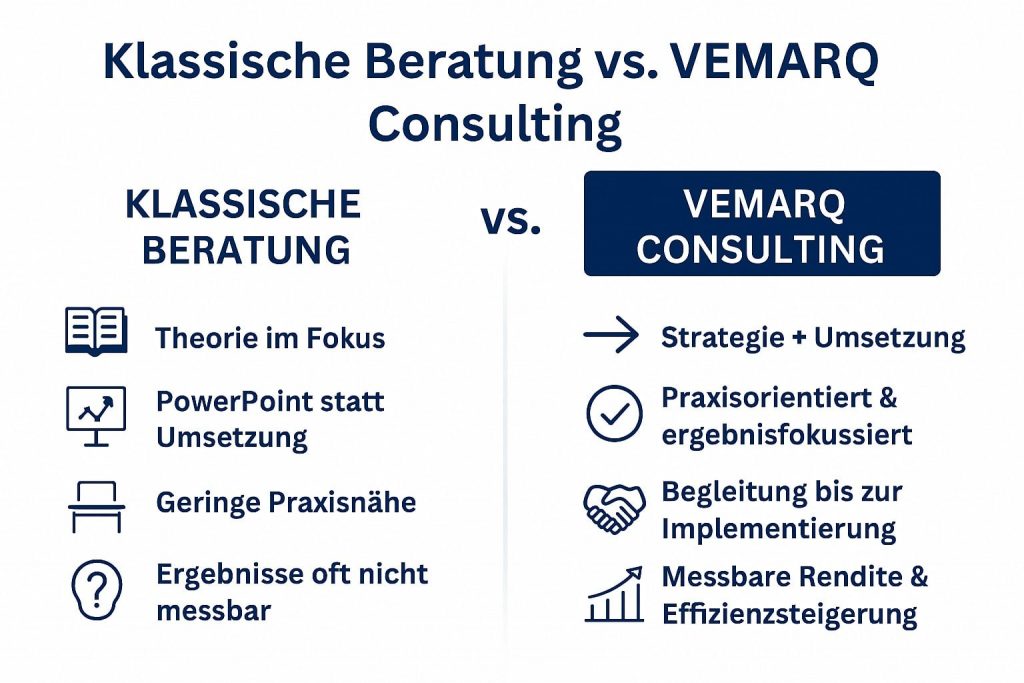 Klassische Beratung vs. VEMARQ Consulting

KLASSISCHE BERATUNG

Theorie im Fokus

PowerPoint statt Umsetzung

Geringe Praxisnähe

Ergebnisse oft nicht messbar

vs.

VEMARQ CONSULTING

Strategie + Umsetzung

Praxisorientiert & ergebnisfokussiert

Begleitung bis zur Implementierung

Messbare Rendite & Effizienzsteigerung